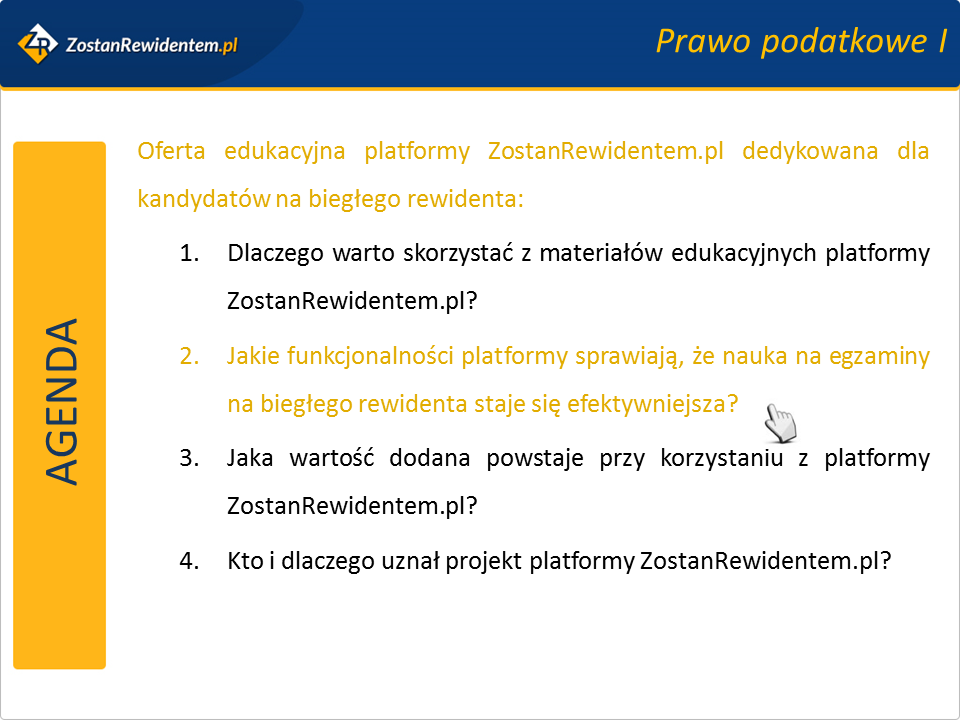 ZR ZostanRewidentem.pl

Prawo podatkowe I

AGENDA

Oferta edukacyjna platformy ZostanRewidentem.pl dedykowana dla kandydatów na biegłego rewidenta:

1. Dlaczego warto skorzystać z materiałów edukacyjnych platformy ZostanRewidentem.pl?
2. Jakie funkcjonalności platformy sprawiają, że nauka na egzaminy na biegłego rewidenta staje się efektywniejsza?
3. Jaka wartość dodana powstaje przy korzystaniu z platformy ZostanRewidentem.pl?
4. Kto i dlaczego uznał projekt platformy ZostanRewidentem.pl?